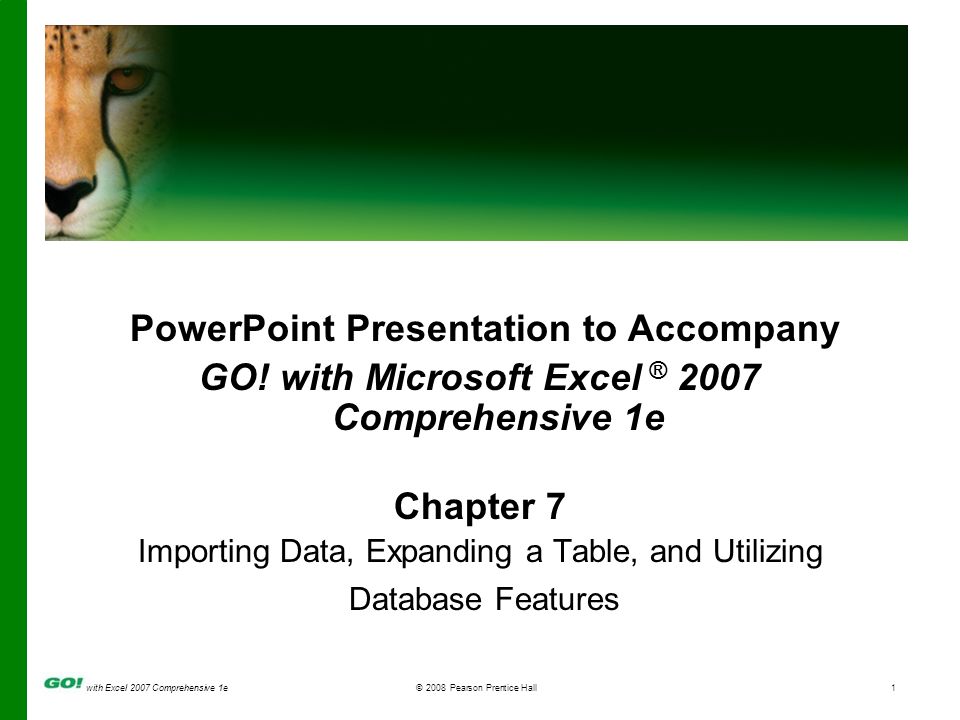 PowerPoint Presentation to Accompany

GO! with Microsoft Excel ® 2007 Comprehensive 1e

Chapter 7

Importing Data, Expanding a Table, and Utilizing Database Features

GO! with Excel 2007 Comprehensive 1e

© 2008 Pearson Prentice Hall

1